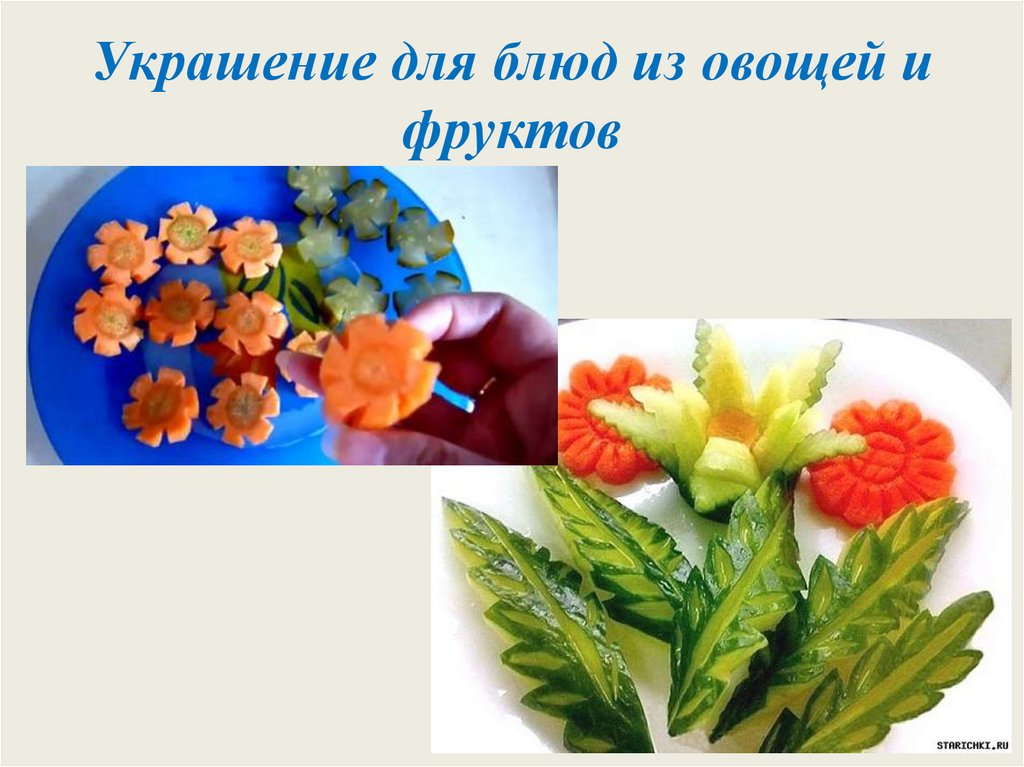 Украшение для блюд из овощей и фруктов

STARICHKI.RU